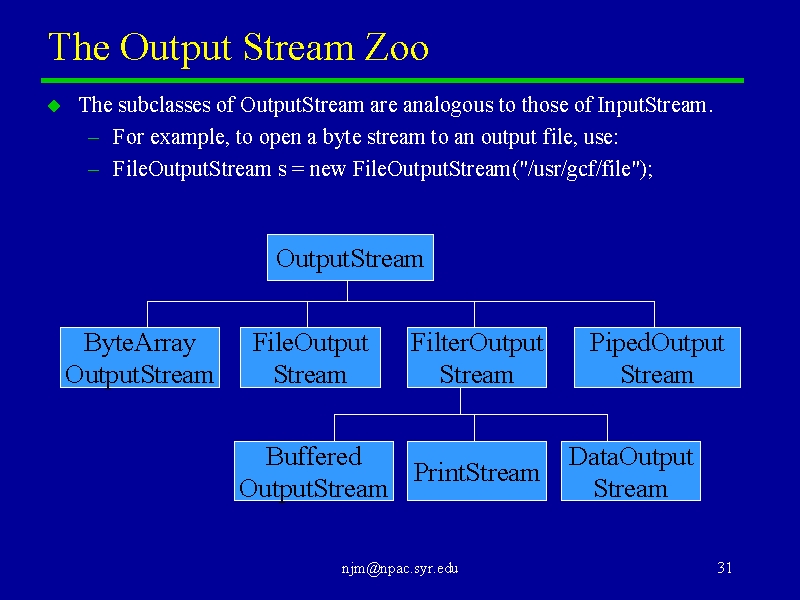 The Output Stream Zoo

The subclasses of OutputStream are analogous to those of InputStream.
– For example, to open a byte stream to an output file, use:
– FileOutputStream s = new FileOutputStream("/usr/gcf/file");

OutputStream

ByteArray OutputStream

FileOutput Stream

FilterOutput Stream

PipedOutput Stream

Buffered OutputStream

PrintStream

DataOutput Stream

njm@npac.syr.edu

31